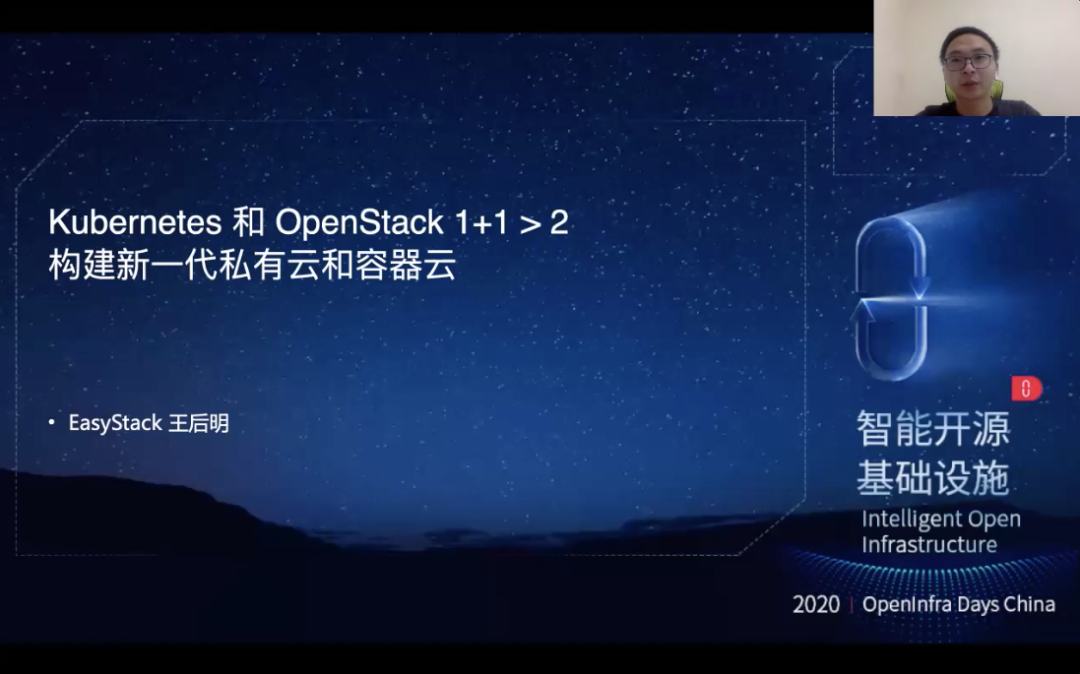 Kubernetes 和 OpenStack 1+1 > 2
构建新一代私有云和容器云

• EasyStack 王后明

智能开源
基础设施
Intelligent Open
Infrastructure

2020 | OpenInfra Days China